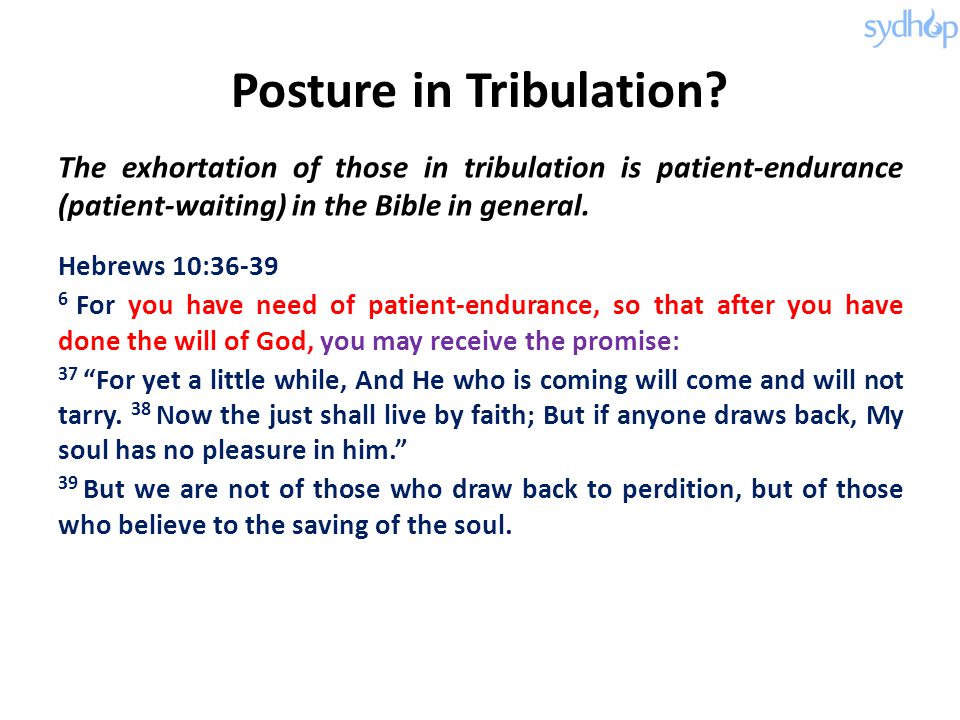 sydhop

Posture in Tribulation?

The exhortation of those in tribulation is patient-endurance (patient-waiting) in the Bible in general.

Hebrews 10:36-39

$^{6}$ For you have need of patient-endurance, so that after you have done the will of God, you may receive the promise:

$^{37}$ “For yet a little while, And He who is coming will come and will not tarry. $^{38}$ Now the just shall live by faith; But if anyone draws back, My soul has no pleasure in him.”

$^{39}$ But we are not of those who draw back to perdition, but of those who believe to the saving of the soul.